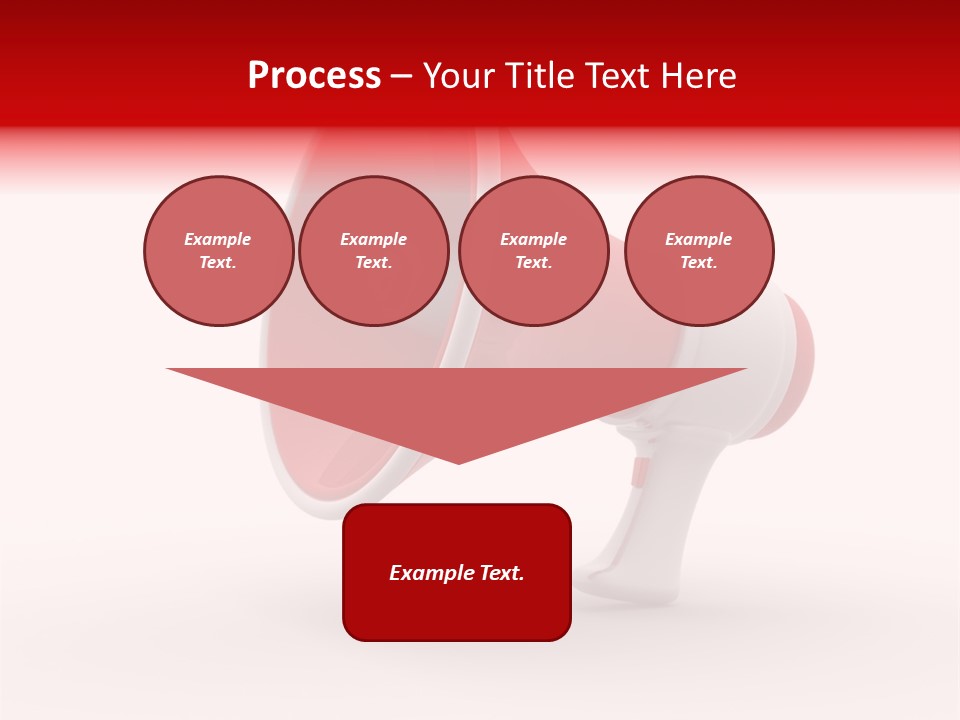 Process – Your Title Text Here

Example Text.

Example Text.

Example Text.

Example Text.

Example Text.